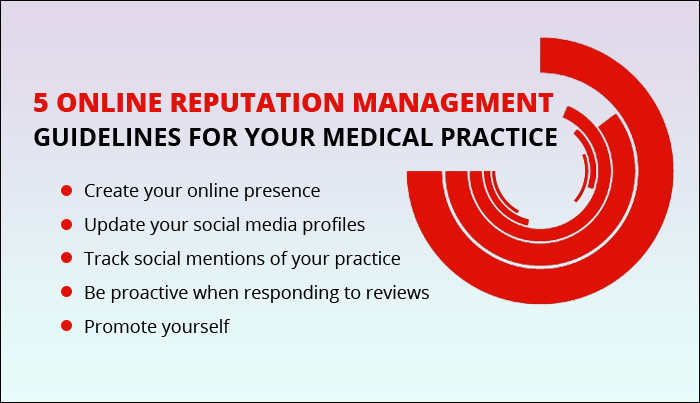 5 ONLINE REPUTATION MANAGEMENT GUIDELINES FOR YOUR MEDICAL PRACTICE

- Create your online presence
- Update your social media profiles
- Track social mentions of your practice
- Be proactive when responding to reviews
- Promote yourself